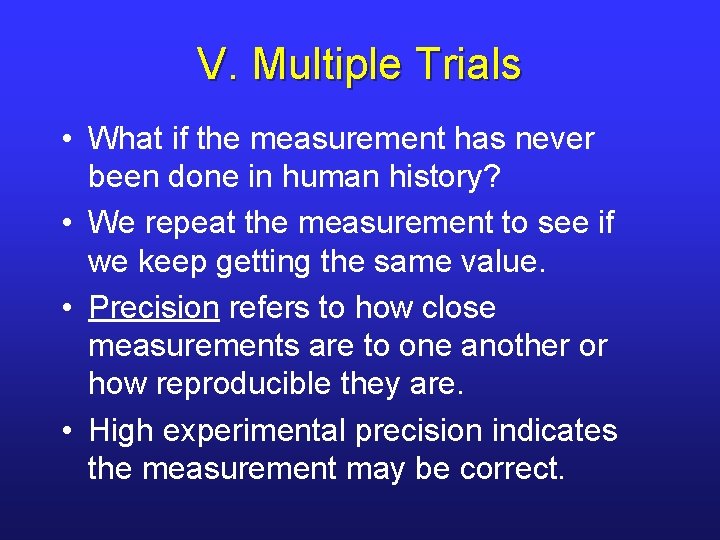 V. Multiple Trials

• What if the measurement has never been done in human history?

• We repeat the measurement to see if we keep getting the same value.

• Precision refers to how close measurements are to one another or how reproducible they are.

• High experimental precision indicates the measurement may be correct.